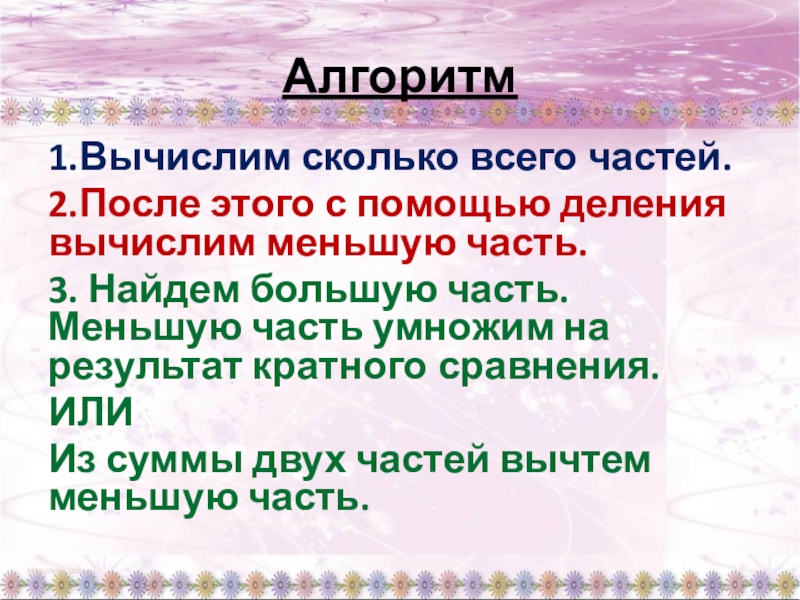 Алгоритм

1.Вычислим сколько всего частей.

2.После этого с помощью деления вычислим меньшую часть.

3. Найдем большую часть. Меньшую часть умножим на результат кратного сравнения.

ИЛИ

Из суммы двух частей вычтем меньшую часть.